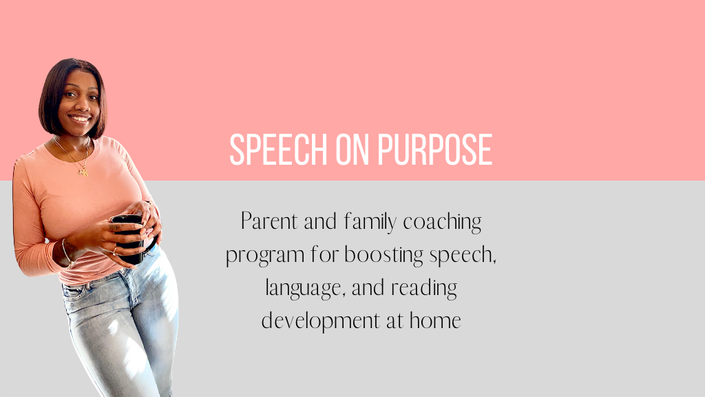 SPEECH ON PURPOSE

Parent and family coaching program for boosting speech, language, and reading development at home